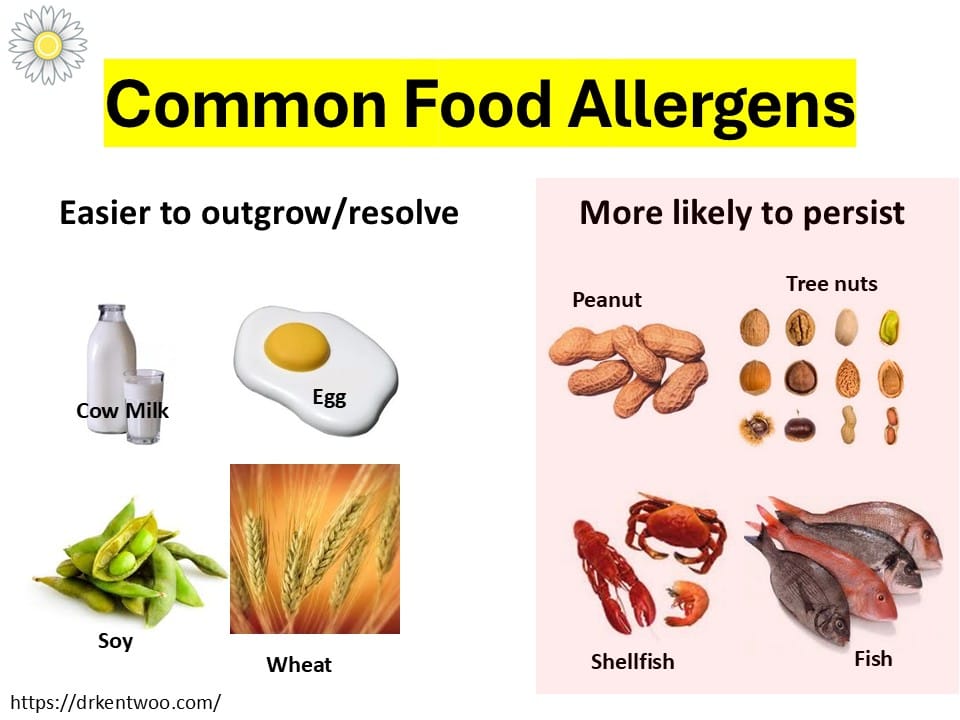 Common Food Allergens

Easier to outgrow/resolve

Cow Milk

Egg

Soy

Wheat

More likely to persist

Peanut

Tree nuts

Shellfish

Fish

https://drkentwoo.com/